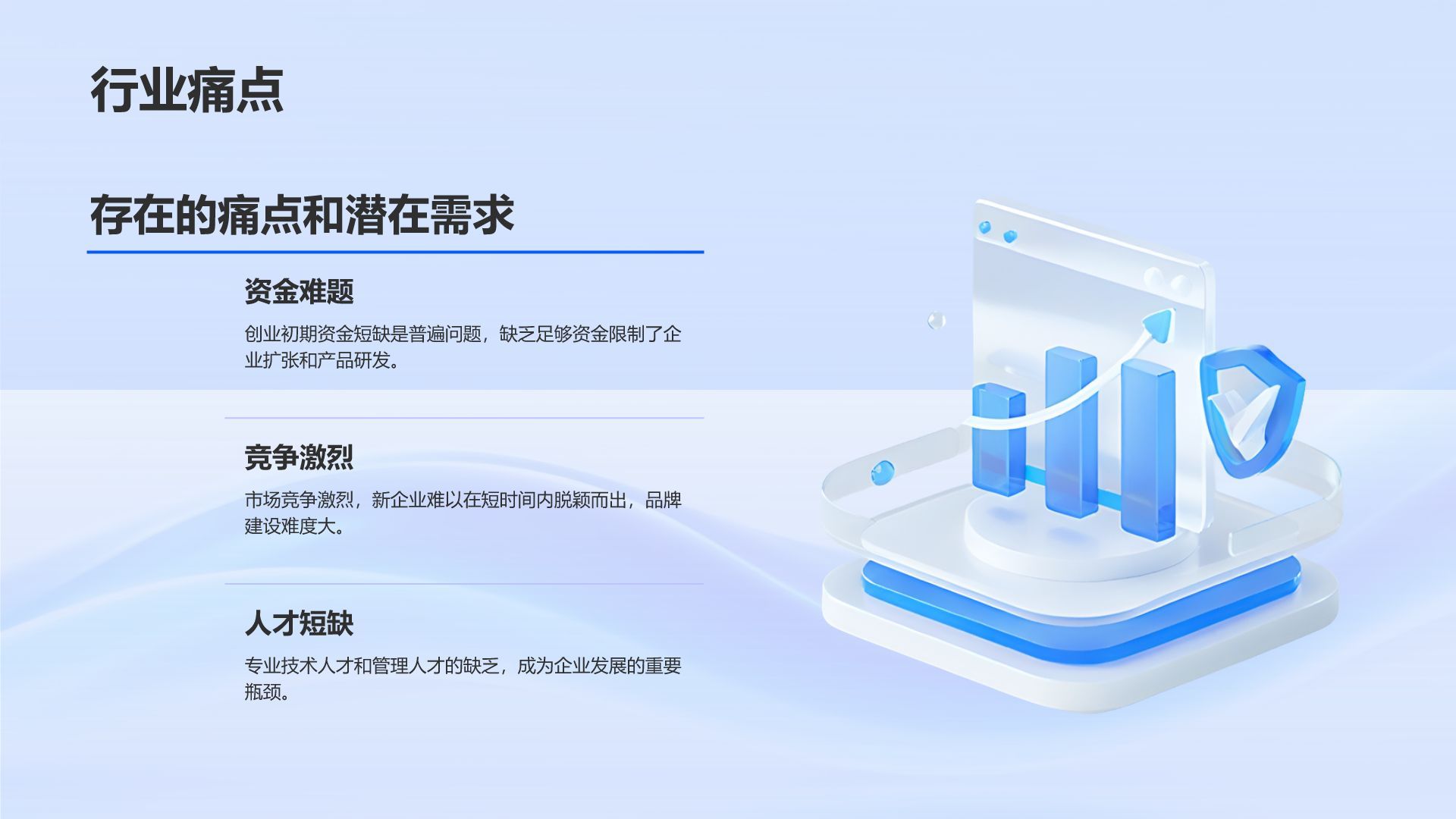 行业痛点

存在的痛点和潜在需求

资金难题

创业初期资金短缺是普遍问题，缺乏足够资金限制了企业扩张和产品研发。

竞争激烈

市场竞争激烈，新企业难以在短时间内脱颖而出，品牌建设难度大。

人才短缺

专业技术人才和管理人才的缺乏，成为企业发展的重要瓶颈。